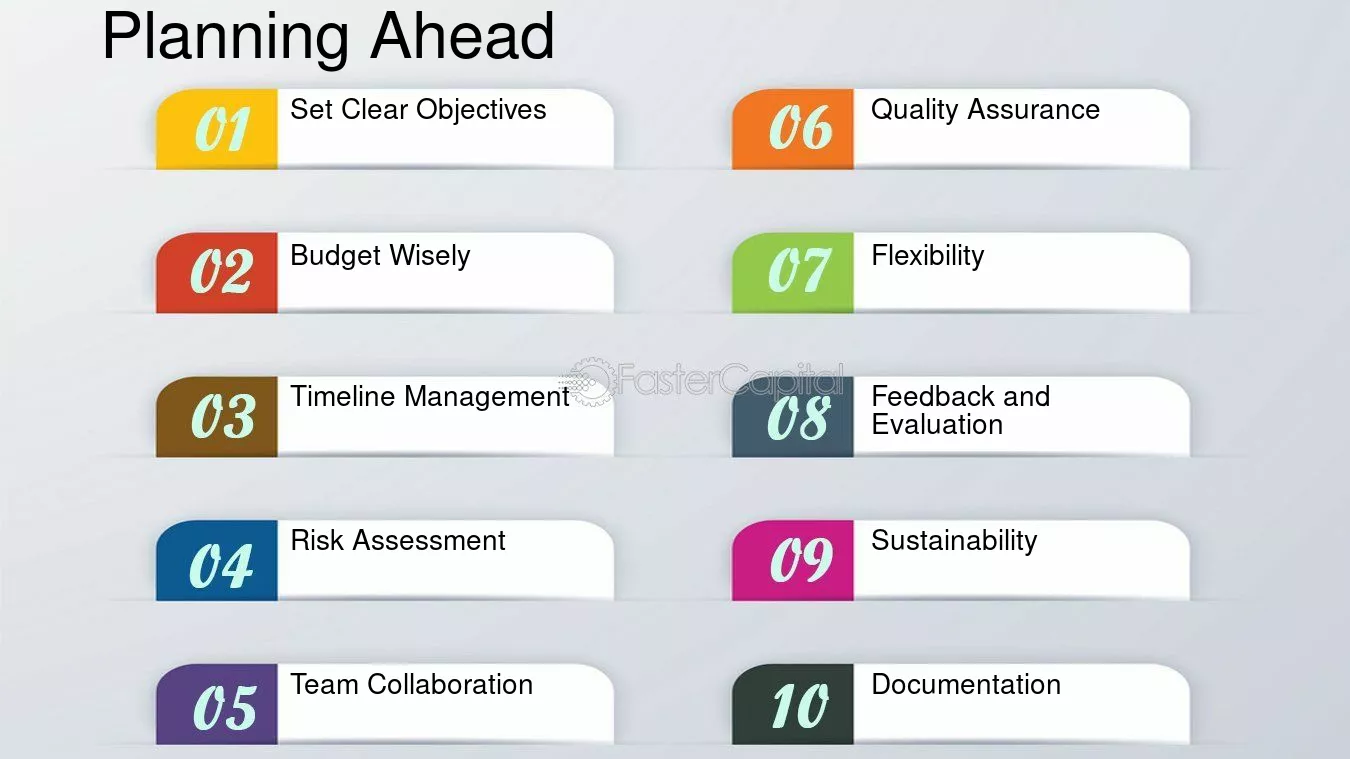 Planning Ahead

01 Set Clear Objectives

02 Budget Wisely

03 Timeline Management

04 Risk Assessment

05 Team Collaboration

06 Quality Assurance

07 Flexibility

08 Feedback and Evaluation

09 Sustainability

10 Documentation

FasterCapital